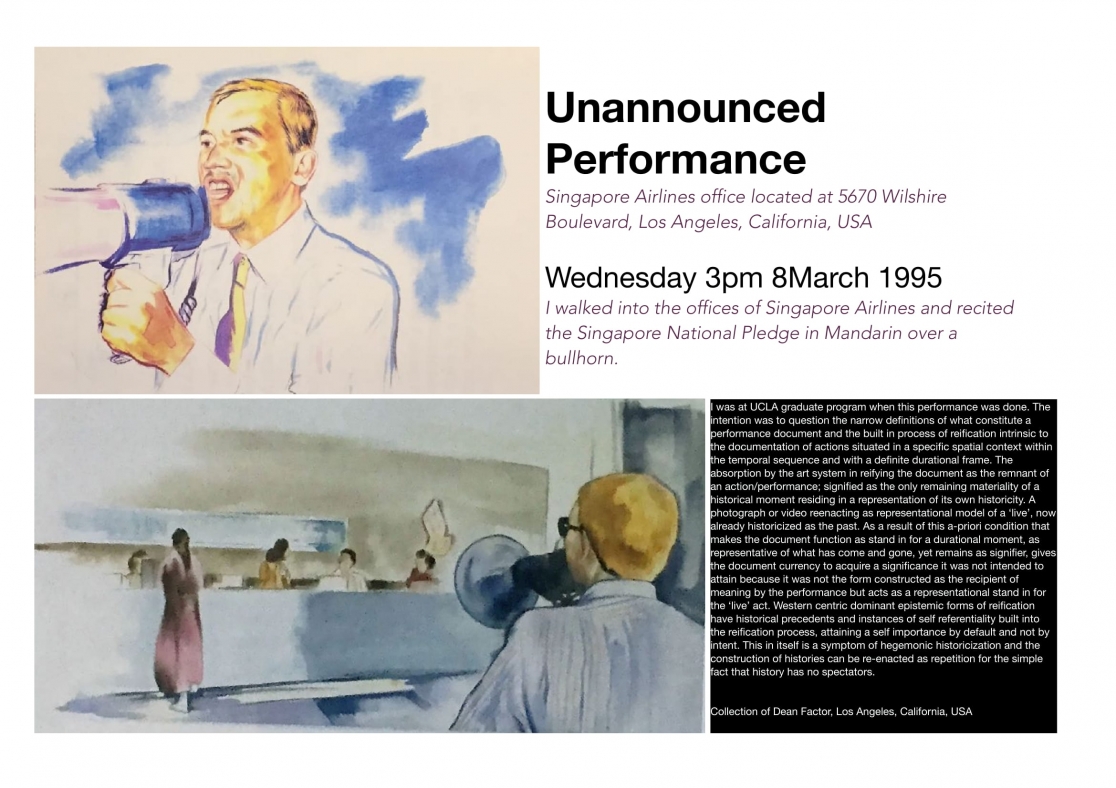 Unannounced Performance

Singapore Airlines office located at 5670 Wilshire Boulevard, Los Angeles, California, USA

Wednesday 3pm 8March 1995

I walked into the offices of Singapore Airlines and recited the Singapore National Pledge in Mandarin over a bullhorn.

I was at UCLA graduate program when this performance was done. The intention was to question the narrow definitions of what constitute a performance document and the built in process of reification intrinsic to the documentation of actions situated in a specific spatial context within the temporal sequence and with a definite durational frame. The absorption by the art system in reifying the document as the remnant of an action/performance; signified as the only remaining materiality of a historical moment residing in a representation of its own historicity. A photograph or video reenacting as representational model of a 'live', now already historicized as the past. As a result of this a-priori condition that makes the document function as stand in for a durational moment, as representative of what has come and gone, yet remains as signifier, gives the document currency to acquire a significance it was not intended to attain because it was not the form constructed as the recipient of meaning by the performance but acts as a representational stand in for the 'live' act. Western centric dominant epistemic forms of reification have historical precedents and instances of self referentiality built into the reification process, attaining a self importance by default and not by intent. This in itself is a symptom of hegemonic historicization and the construction of histories can be re-enacted as repetition for the simple fact that history has no spectators.

Collection of Dean Factor, Los Angeles, California, USA